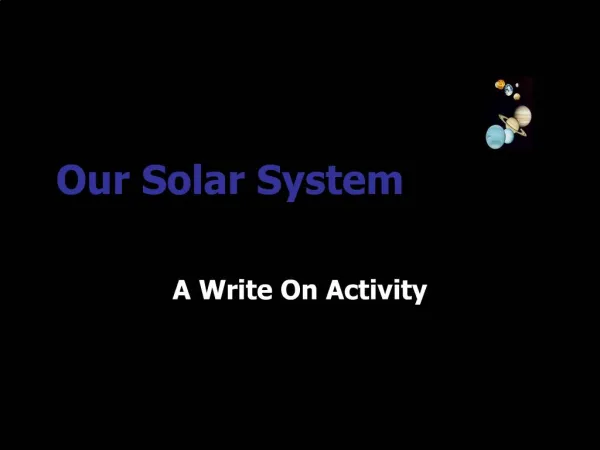 Our Solar System

A Write On Activity